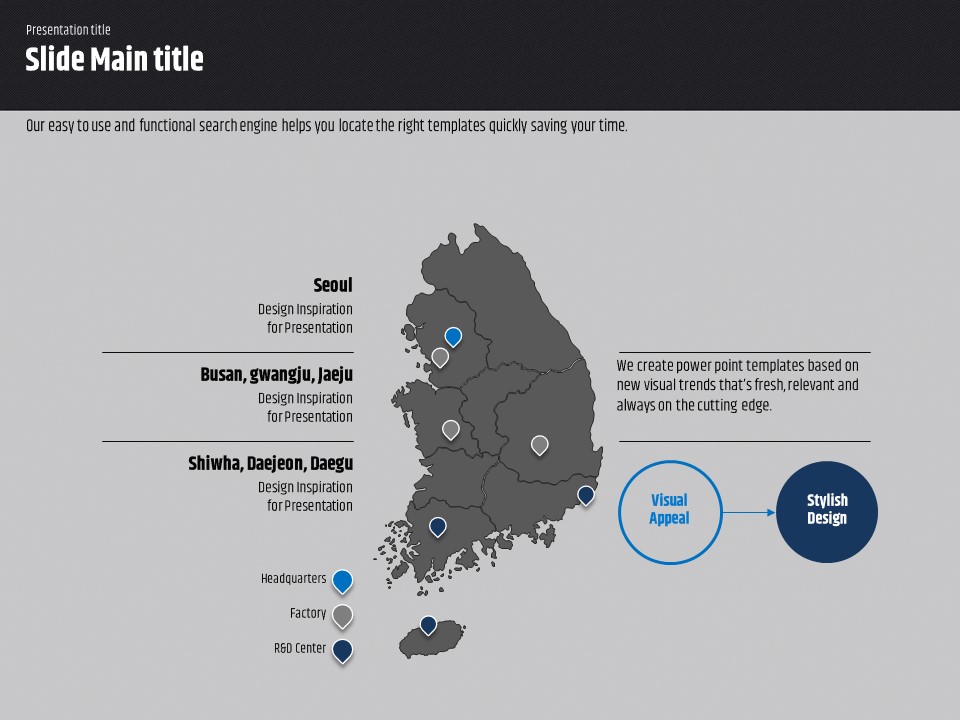 Presentation title
Slide Main title

Our easy to use and functional search engine helps you locate the right templates quickly saving your time.

Seoul
Design Inspiration for Presentation

Busan, gwangju, Jaeju
Design Inspiration for Presentation

Shiwha, Daejeon, Daegu
Design Inspiration for Presentation

Headquarters
Factory
R&D Center

We create power point templates based on new visual trends that's fresh, relevant and always on the cutting edge.

Visual Appeal

Stylish Design